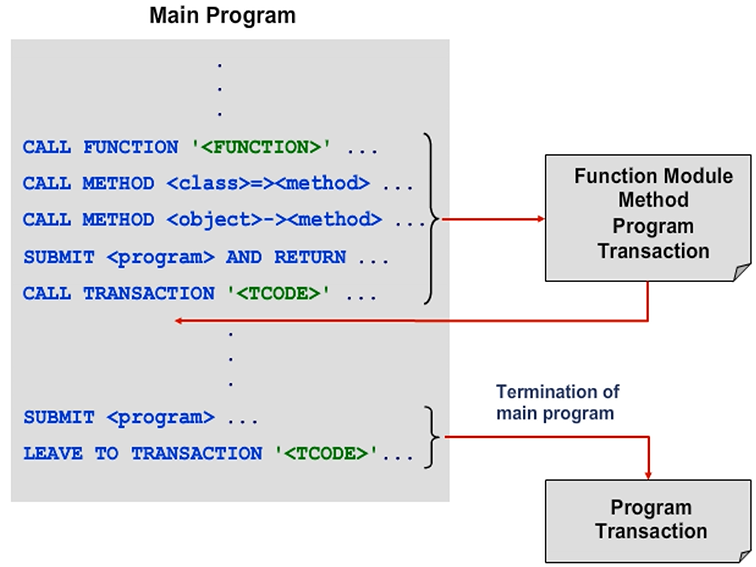 Main Program

.
.
.

CALL FUNCTION '<FUNCTION>' ...
CALL METHOD <class>=><method> ...
CALL METHOD <object>-><method> ...
SUBMIT <program> AND RETURN ...
CALL TRANSACTION '<TCODE>' ...

.
.
.

SUBMIT <program> ...
LEAVE TO TRANSACTION '<TCODE>'...

Function Module
Method
Program
Transaction

Termination of main program

Program
Transaction